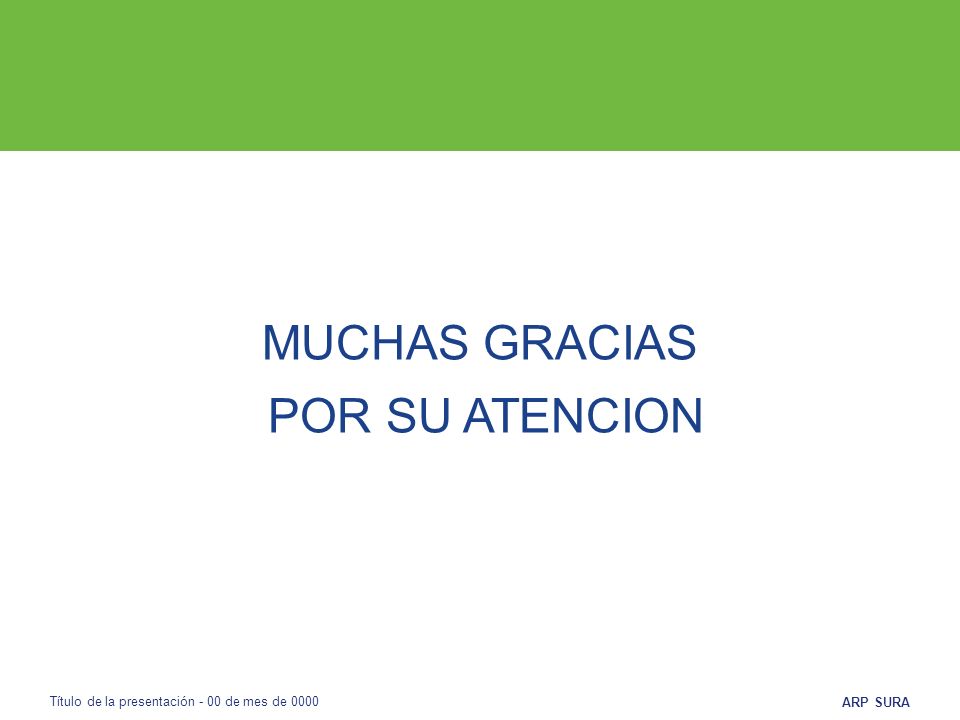 MUCHAS GRACIAS
POR SU ATENCION

Título de la presentación - 00 de mes de 0000

ARP SURA